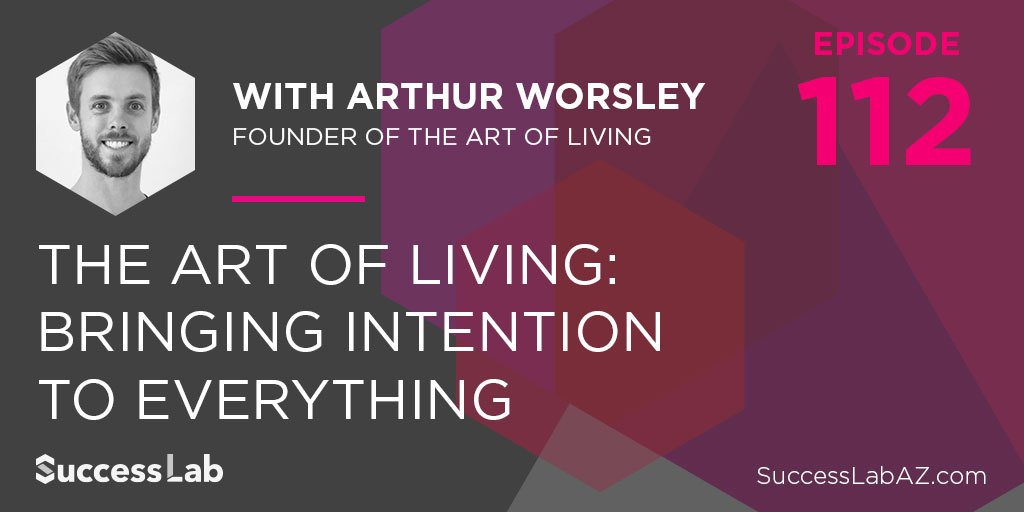 WITH ARTHUR WORSLEY
FOUNDER OF THE ART OF LIVING

EPISODE
112

THE ART OF LIVING: BRINGING INTENTION TO EVERYTHING

SuccessLab

SuccessLabAZ.com